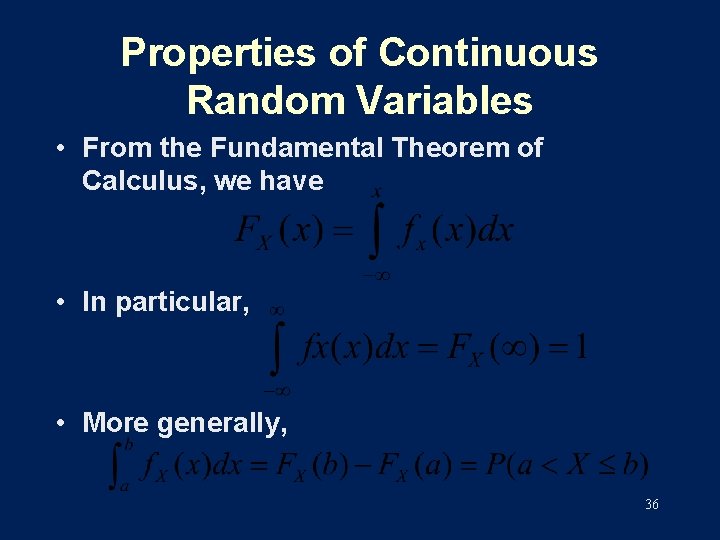 Properties of Continuous Random Variables

• From the Fundamental Theorem of Calculus, we have

$F_X(x) = \int_{-\infty}^{x} f_x(x)dx$

• In particular,

$\int_{-\infty}^{\infty} fx(x)dx = F_X(\infty) = 1$

• More generally,

$\int_a^b f_X(x)dx = F_X(b) - F_X(a) = P(a < X \leq b)$

36